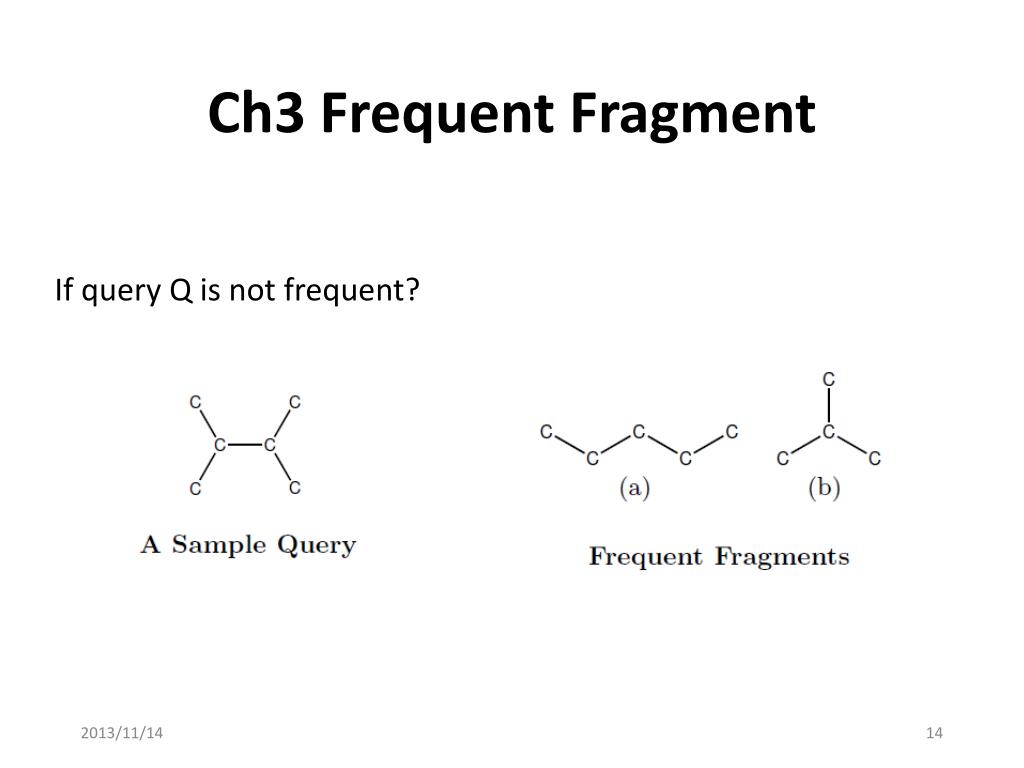 Ch3 Frequent Fragment

If query Q is not frequent?

C C
C C
C C

A Sample Query

C C C
C C
(a)

C
C
C C
(b)

Frequent Fragments

2013/11/14

14